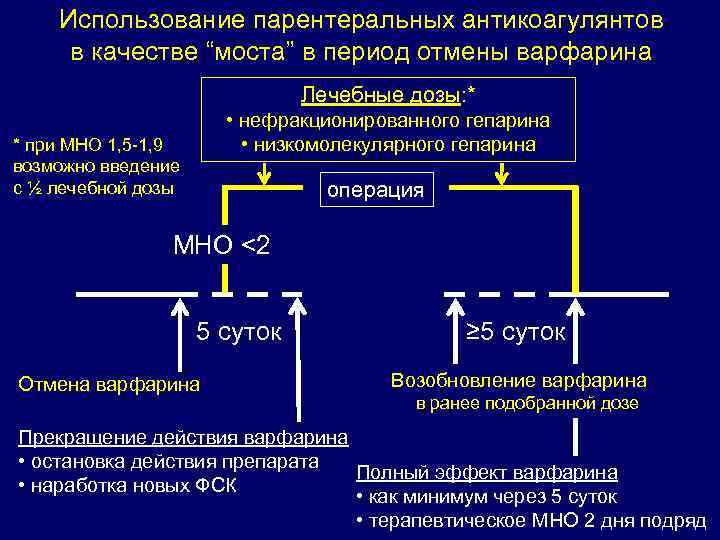 Использование парентеральных антикоагулянтов в качестве “моста” в период отмены варфарина

Лечебные дозы:*
• нефракционированного гепарина
• низкомолекулярного гепарина

* при МНО 1,5-1,9 возможно введение с ½ лечебной дозы

операция

МНО <2

5 суток

≥5 суток

Отмена варфарина

Возобновление варфарина в ранее подобранной дозе

Прекращение действия варфарина
• остановка действия препарата
• наработка новых ФСК

Полный эффект варфарина
• как минимум через 5 суток
• терапевтическое МНО 2 дня подряд